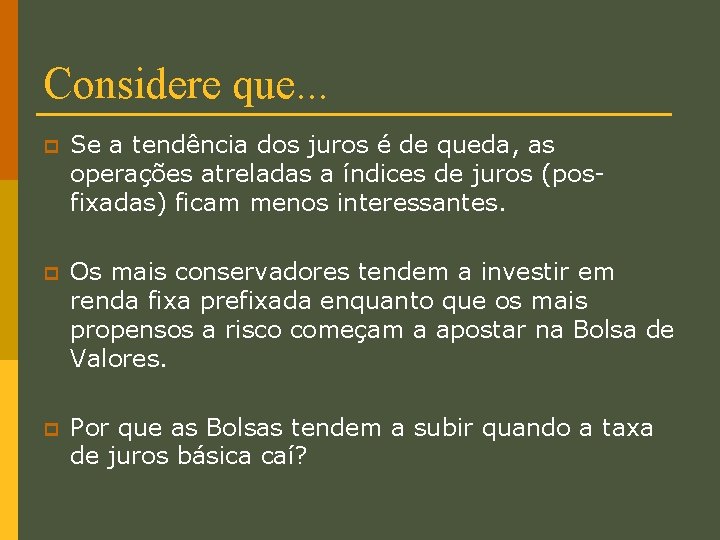 Considere que...

Se a tendência dos juros é de queda, as operações atreladas a índices de juros (pos-fixadas) ficam menos interessantes.

Os mais conservadores tendem a investir em renda fixa prefixada enquanto que os mais propensos a risco começam a apostar na Bolsa de Valores.

Por que as Bolsas tendem a subir quando a taxa de juros básica caí?